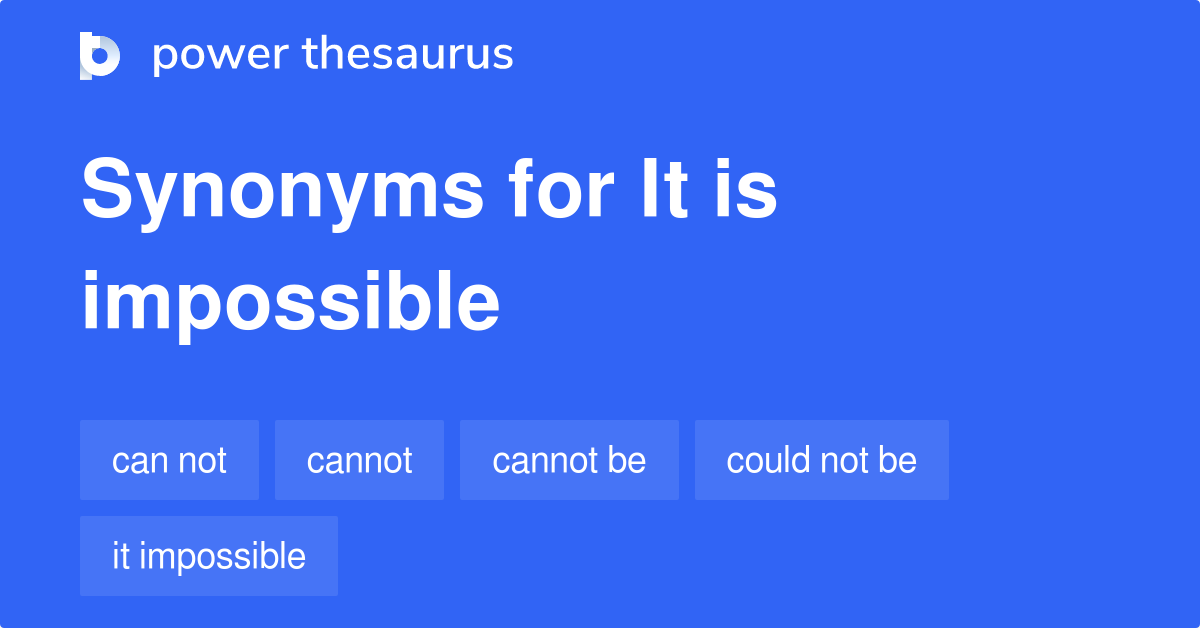 power thesaurus

Synonyms for It is impossible

can not
cannot
cannot be
could not be
it impossible